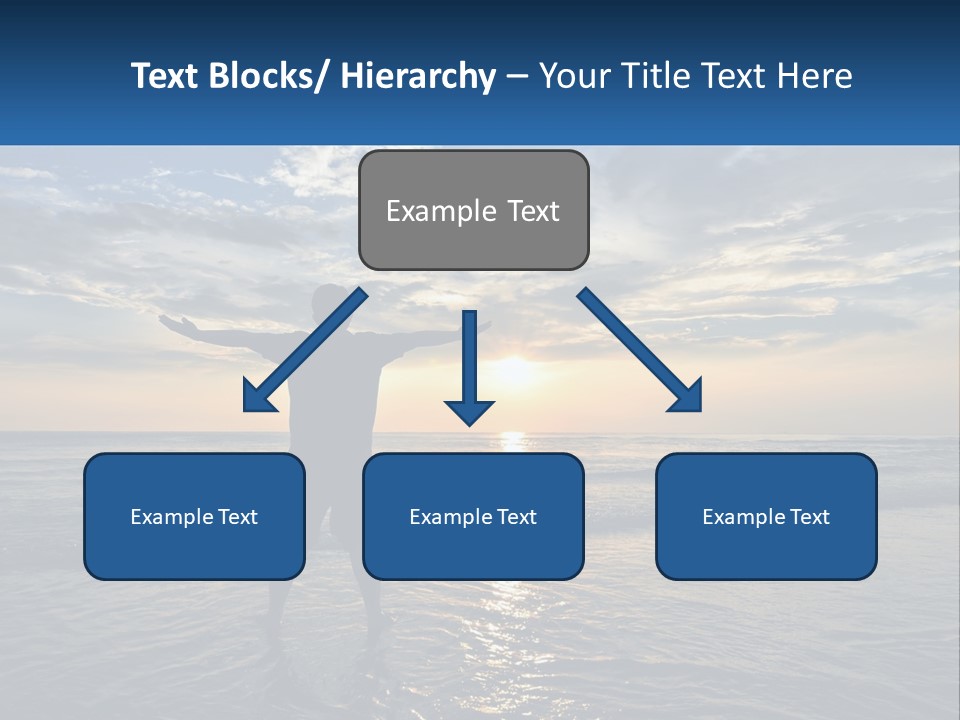 Text Blocks/ Hierarchy – Your Title Text Here

Example Text

Example Text

Example Text

Example Text